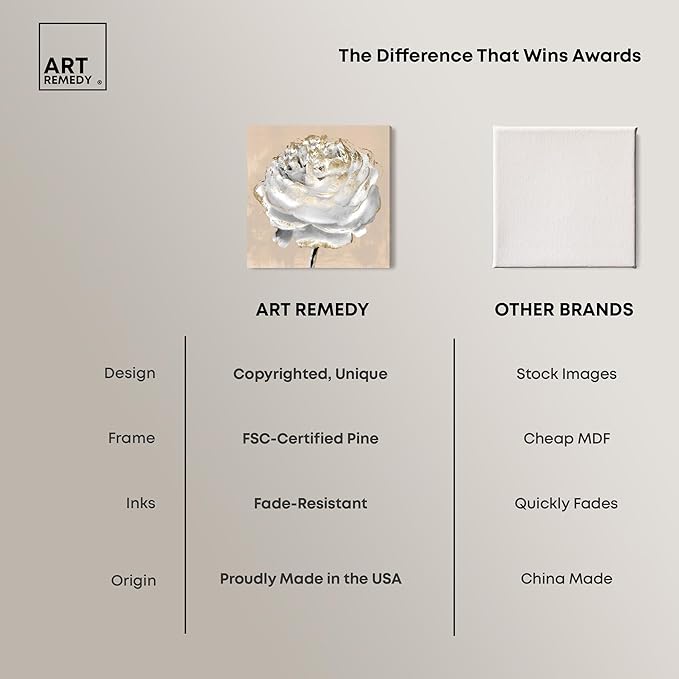 ART REMEDY ®

The Difference That Wins Awards

| | ART REMEDY | OTHER BRANDS |
|---|---|---|
| Design | Copyrighted, Unique | Stock Images |
| Frame | FSC-Certified Pine | Cheap MDF |
| Inks | Fade-Resistant | Quickly Fades |
| Origin | Proudly Made in the USA | China Made |